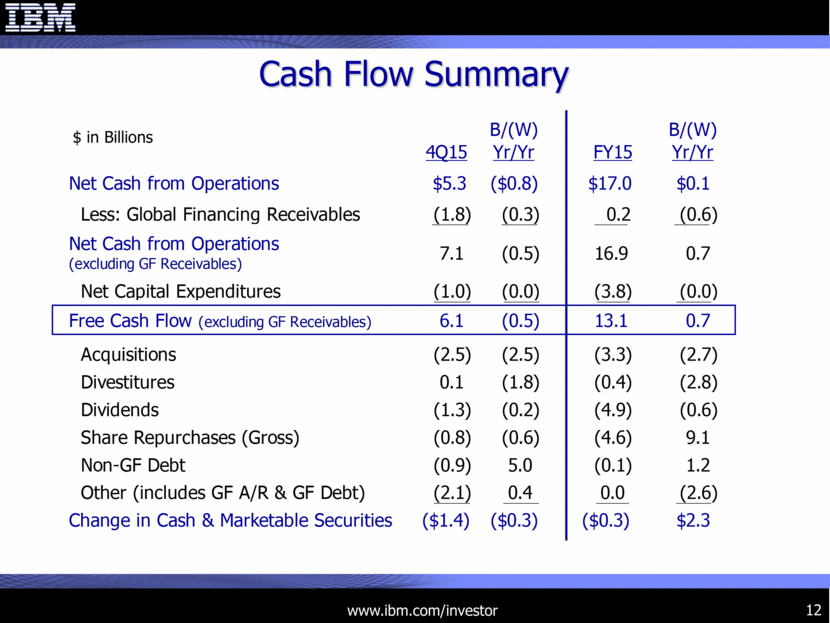 IBM

Cash Flow Summary

| \$ in Billions | 4Q15 | B/(W) Yr/Yr | FY15 | B/(W) Yr/Yr |
|---|---|---|---|---|
| Net Cash from Operations | \$5.3 | (\$0.8) | \$17.0 | \$0.1 |
| Less: Global Financing Receivables | (1.8) | (0.3) | 0.2 | (0.6) |
| Net Cash from Operations (excluding GF Receivables) | 7.1 | (0.5) | 16.9 | 0.7 |
| Net Capital Expenditures | (1.0) | (0.0) | (3.8) | (0.0) |
| Free Cash Flow (excluding GF Receivables) | 6.1 | (0.5) | 13.1 | 0.7 |
| Acquisitions | (2.5) | (2.5) | (3.3) | (2.7) |
| Divestitures | 0.1 | (1.8) | (0.4) | (2.8) |
| Dividends | (1.3) | (0.2) | (4.9) | (0.6) |
| Share Repurchases (Gross) | (0.8) | (0.6) | (4.6) | 9.1 |
| Non-GF Debt | (0.9) | 5.0 | (0.1) | 1.2 |
| Other (includes GF A/R & GF Debt) | (2.1) | 0.4 | 0.0 | (2.6) |
| Change in Cash & Marketable Securities | (\$1.4) | (\$0.3) | (\$0.3) | \$2.3 |

www.ibm.com/investor

12